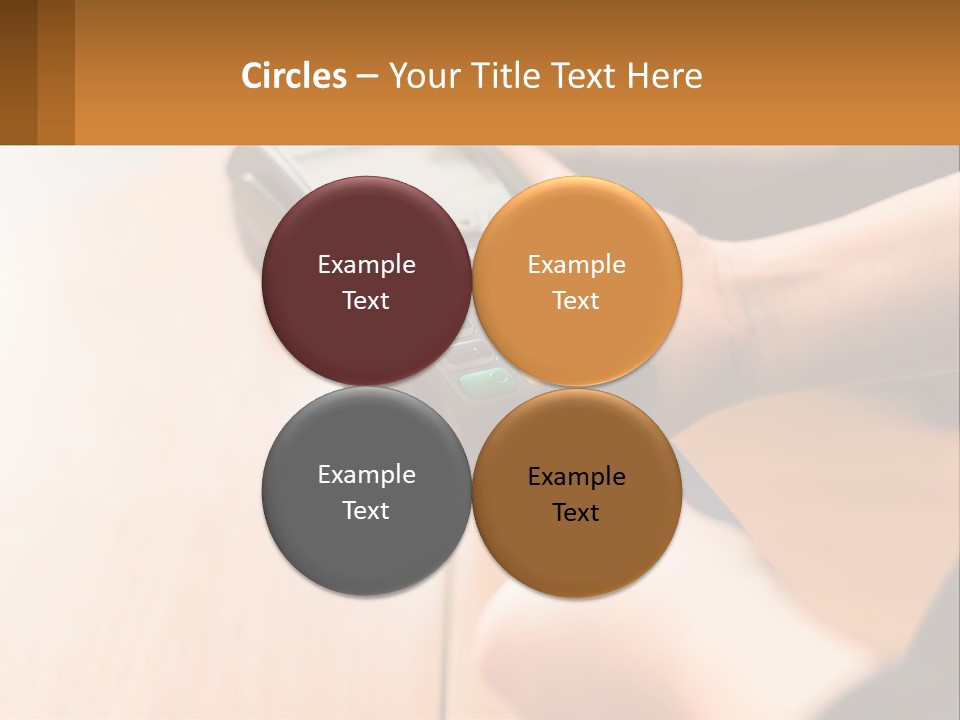 Circles – Your Title Text Here

Example Text

Example Text

Example Text

Example Text